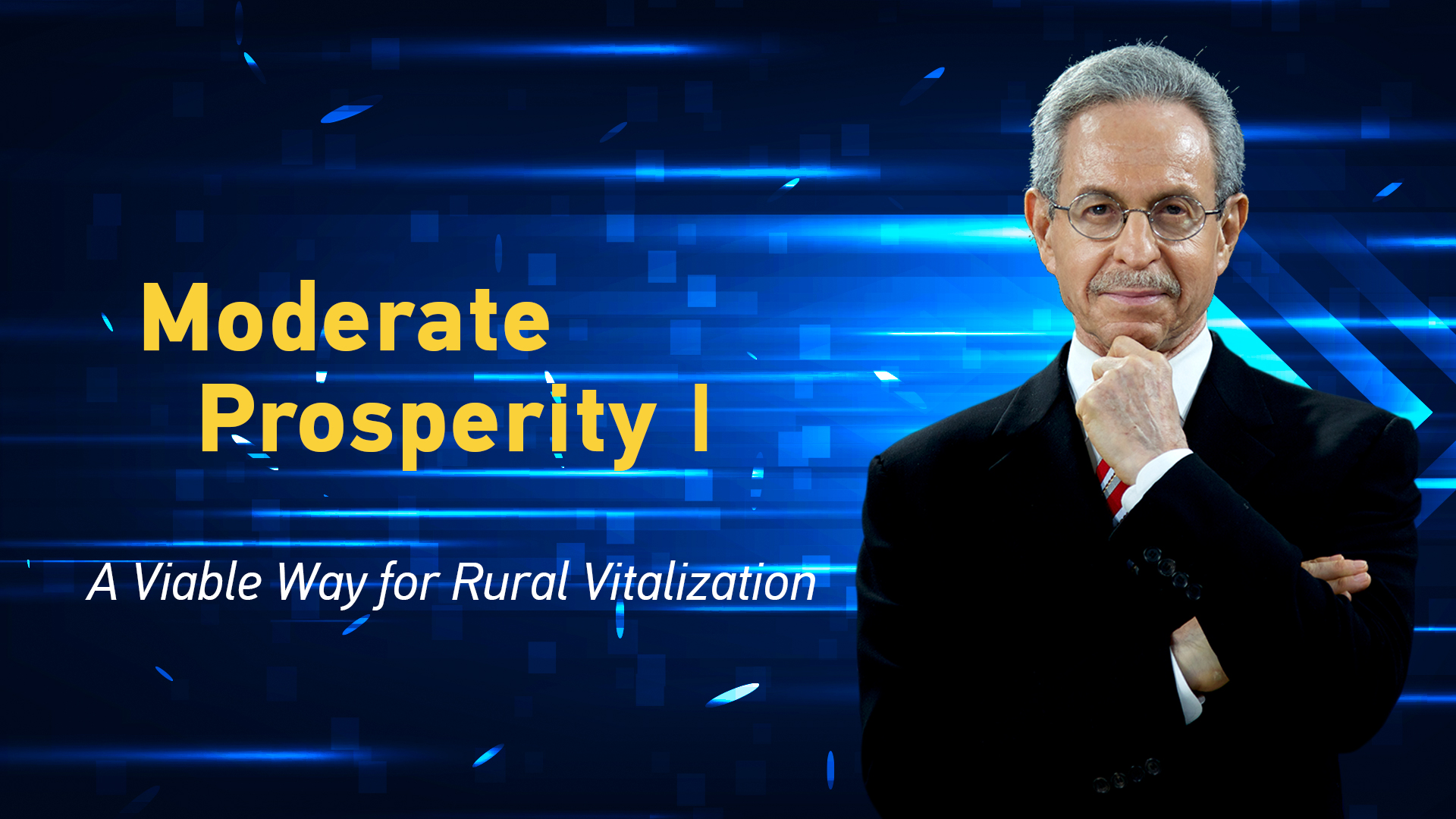 Moderate Prosperity I

A Viable Way for Rural Vitalization